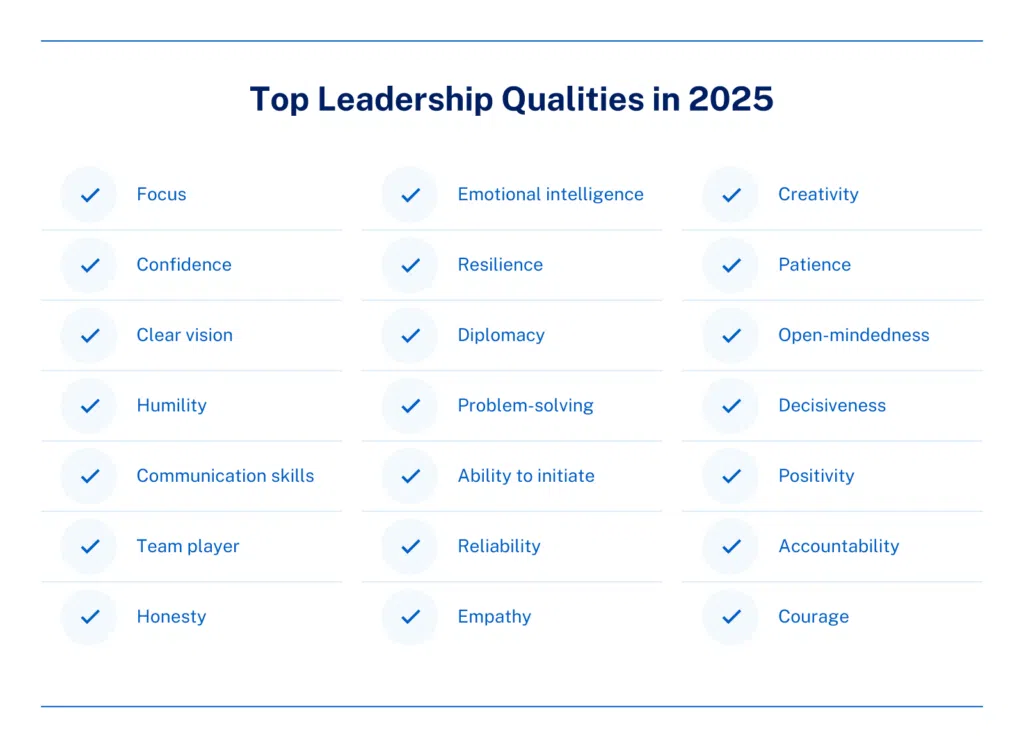 Top Leadership Qualities in 2025

Focus
Confidence
Clear vision
Humility
Communication skills
Team player
Honesty

Emotional intelligence
Resilience
Diplomacy
Problem-solving
Ability to initiate
Reliability
Empathy

Creativity
Patience
Open-mindedness
Decisiveness
Positivity
Accountability
Courage